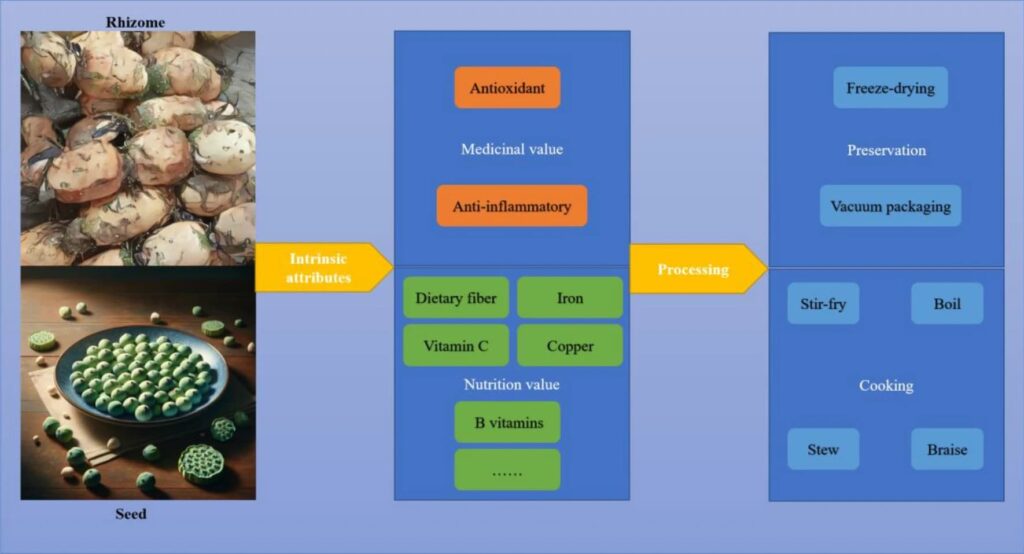 Rhizome

Seed

Intrinsic attributes

Antioxidant

Medicinal value

Anti-inflammatory

Dietary fiber

Iron

Vitamin C

Copper

Nutrition value

B vitamins

……

Processing

Freeze-drying

Preservation

Vacuum packaging

Stir-fry

Boil

Cooking

Stew

Braise